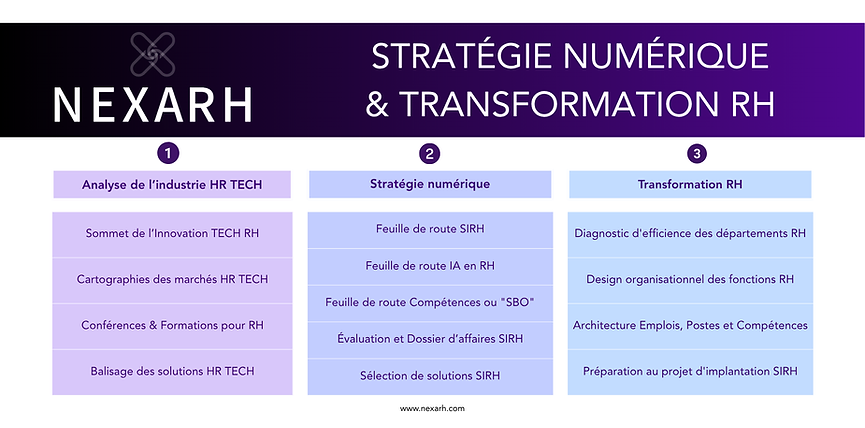 NEXARH

STRATÉGIE NUMÉRIQUE & TRANSFORMATION RH

1

Analyse de l'industrie HR TECH

Sommet de l'Innovation TECH RH

Cartographies des marchés HR TECH

Conférences & Formations pour RH

Balisage des solutions HR TECH

2

Stratégie numérique

Feuille de route SIRH

Feuille de route IA en RH

Feuille de route Compétences ou "SBO"

Évaluation et Dossier d'affaires SIRH

Sélection de solutions SIRH

3

Transformation RH

Diagnostic d'efficience des départements RH

Design organisationnel des fonctions RH

Architecture Emplois, Postes et Compétences

Préparation au projet d'implantation SIRH

www.nexarh.com